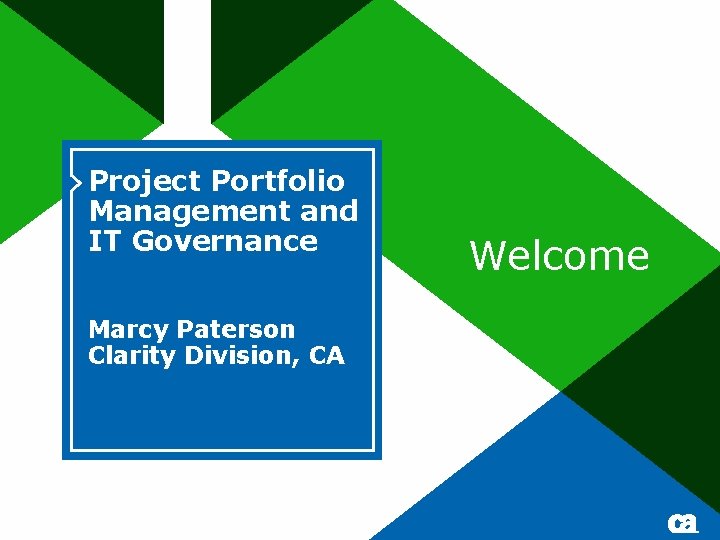 Project Portfolio Management and IT Governance

Marcy Paterson
Clarity Division, CA

Welcome

ca